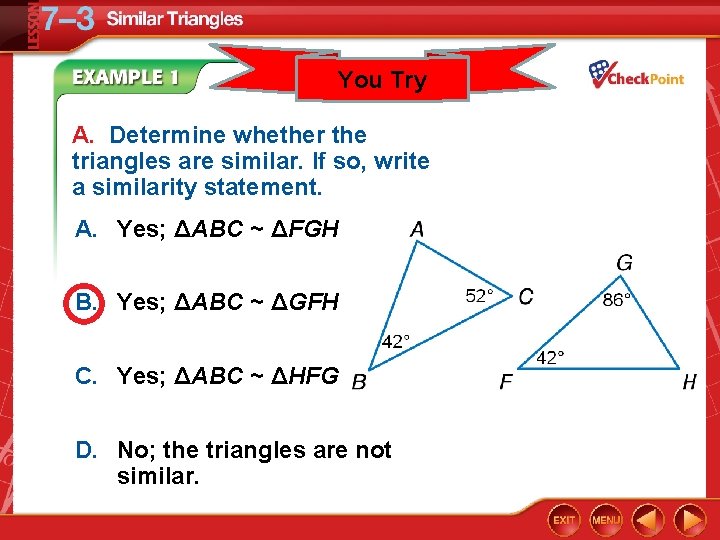 LESSON 7–3 Similar Triangles

EXAMPLE 1

You Try

CheckPoint

A. Determine whether the triangles are similar. If so, write a similarity statement.

A. Yes; $\Delta ABC \sim \Delta FGH$

B. Yes; $\Delta ABC \sim \Delta GFH$

C. Yes; $\Delta ABC \sim \Delta HFG$

D. No; the triangles are not similar.

A
52°
C
42°
B

G
86°
42°
F
H

EXIT
MENU